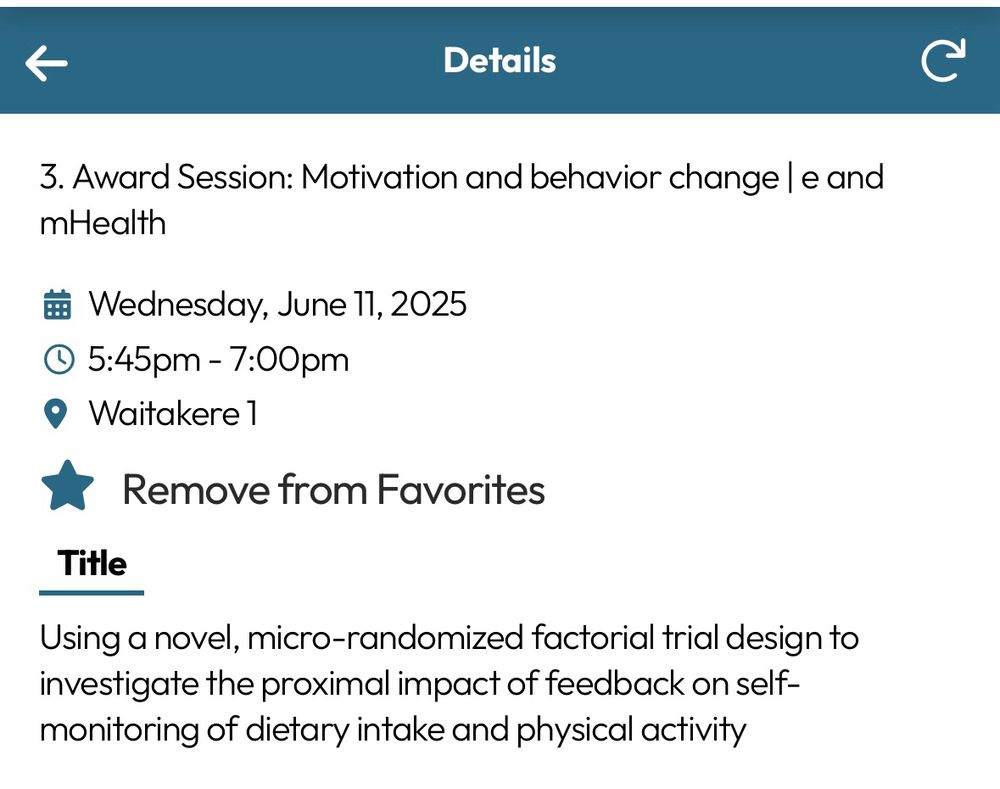 Details

3. Award Session: Motivation and behavior change | e and mHealth

Wednesday, June 11, 2025

5:45pm - 7:00pm

Waitakere 1

Remove from Favorites

Title

Using a novel, micro-randomized factorial trial design to investigate the proximal impact of feedback on self-monitoring of dietary intake and physical activity